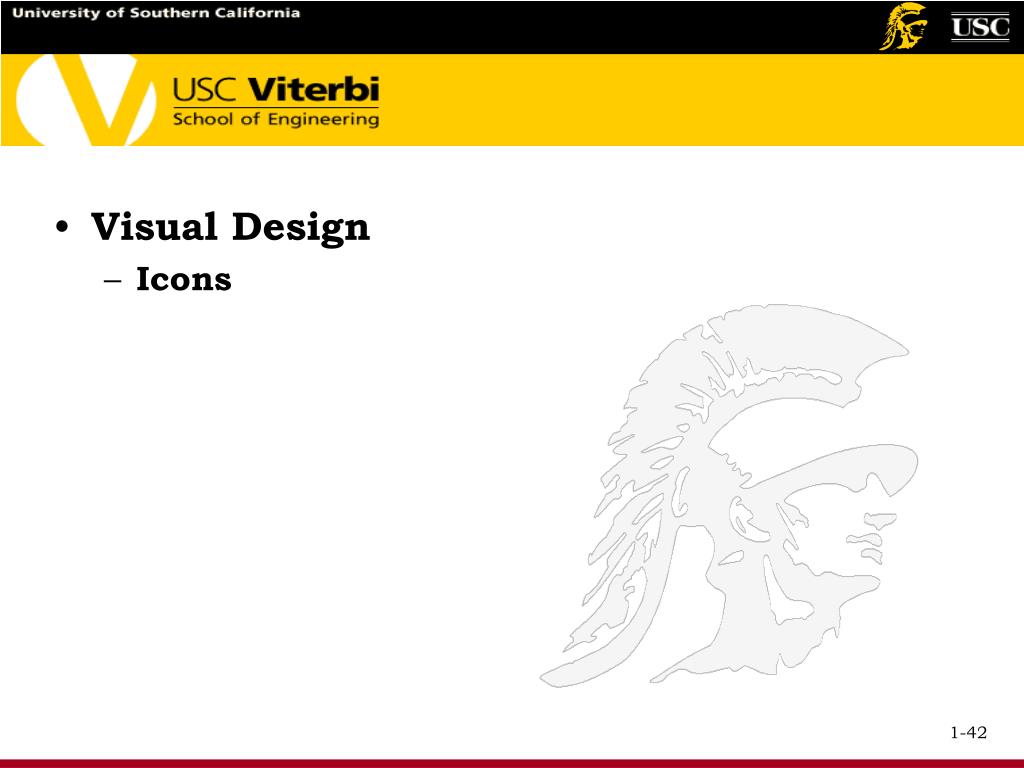 University of Southern California

USC

USC Viterbi
School of Engineering

• Visual Design
– Icons

1-42